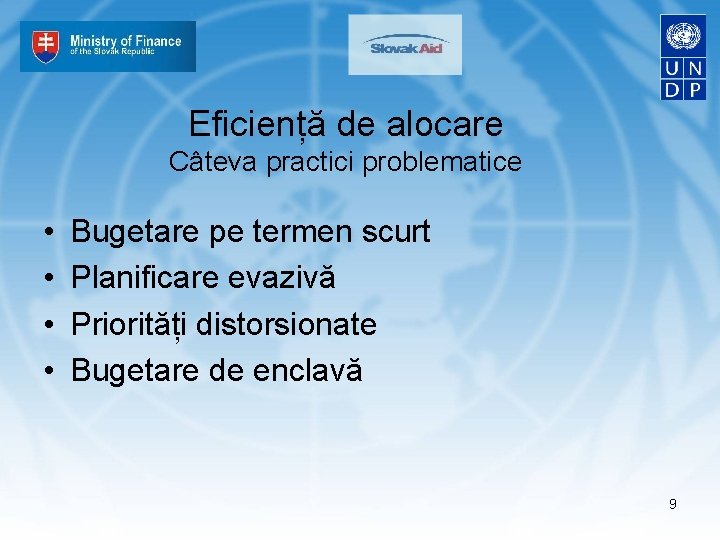 Ministry of Finance
of the Slovak Republic

Slovak Aid

U N
D P

Eficiență de alocare
Câteva practici problematice

• Bugetare pe termen scurt
• Planificare evazivă
• Priorități distorsionate
• Bugetare de enclavă

9